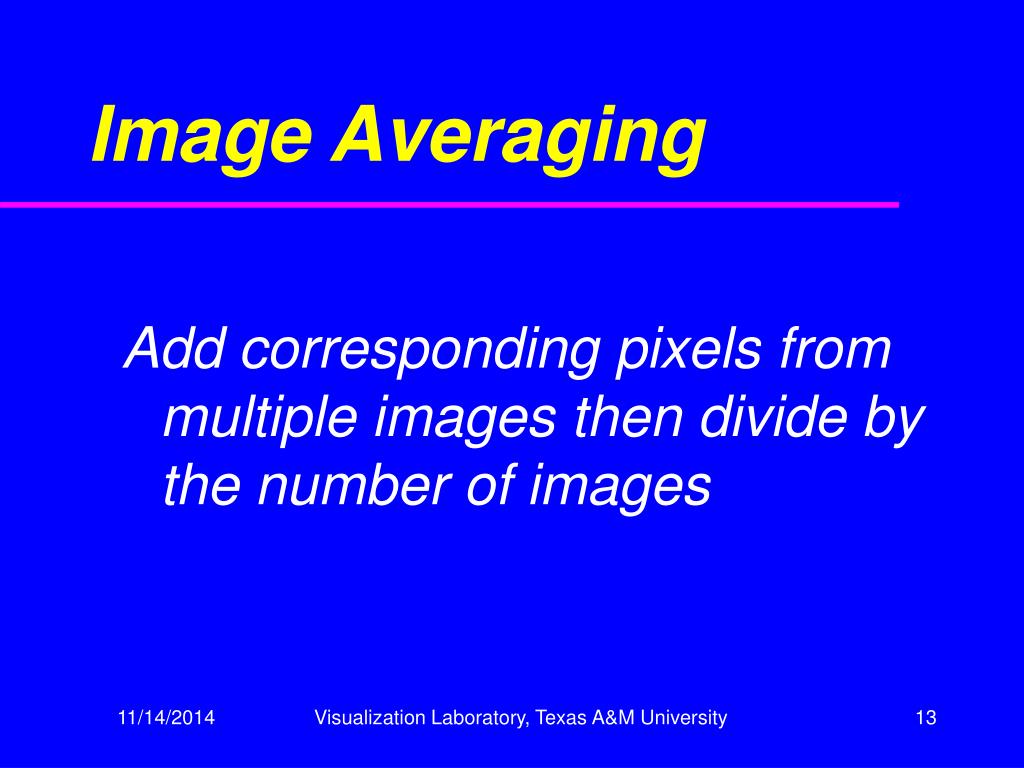 Image Averaging

Add corresponding pixels from multiple images then divide by the number of images

11/14/2014

Visualization Laboratory, Texas A&M University

13